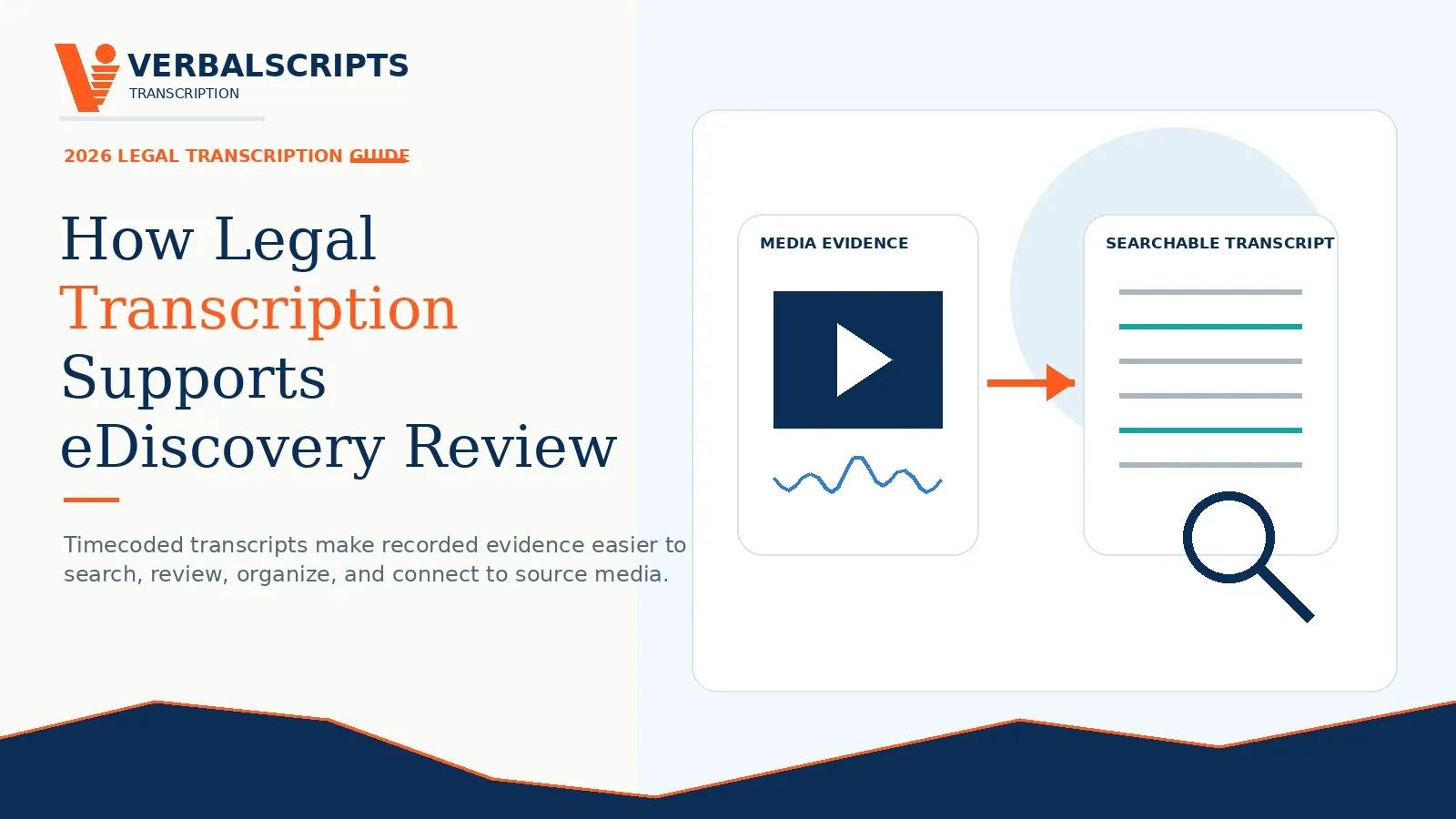 VERBALSCRIPTS
TRANSCRIPTION

2026 LEGAL TRANSCRIPTION GUIDE

How Legal Transcription Supports eDiscovery Review

Timecoded transcripts make recorded evidence easier to search, review, organize, and connect to source media.

MEDIA EVIDENCE

SEARCHABLE TRANSCRIPT